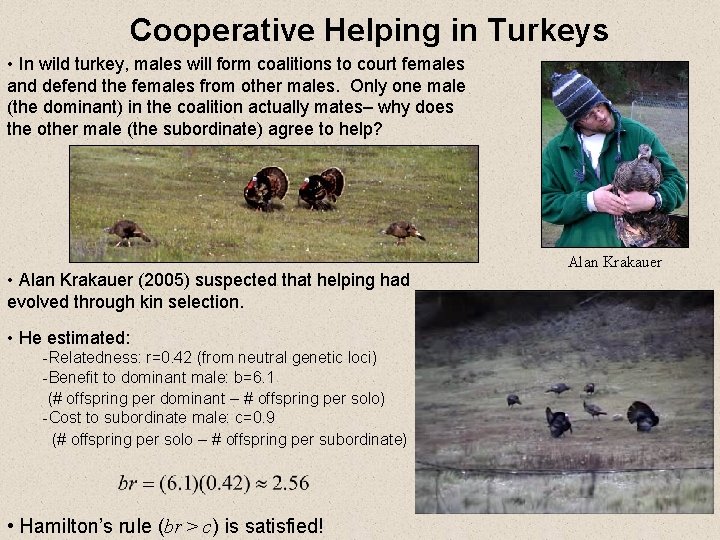 Cooperative Helping in Turkeys

• In wild turkey, males will form coalitions to court females and defend the females from other males. Only one male (the dominant) in the coalition actually mates– why does the other male (the subordinate) agree to help?

Alan Krakauer

• Alan Krakauer (2005) suspected that helping had evolved through kin selection.

• He estimated:
-Relatedness: r=0.42 (from neutral genetic loci)
-Benefit to dominant male: b=6.1
(# offspring per dominant – # offspring per solo)
-Cost to subordinate male: c=0.9
(# offspring per solo – # offspring per subordinate)

$br = (6.1)(0.42) \approx 2.56$

• Hamilton's rule ($br > c$) is satisfied!